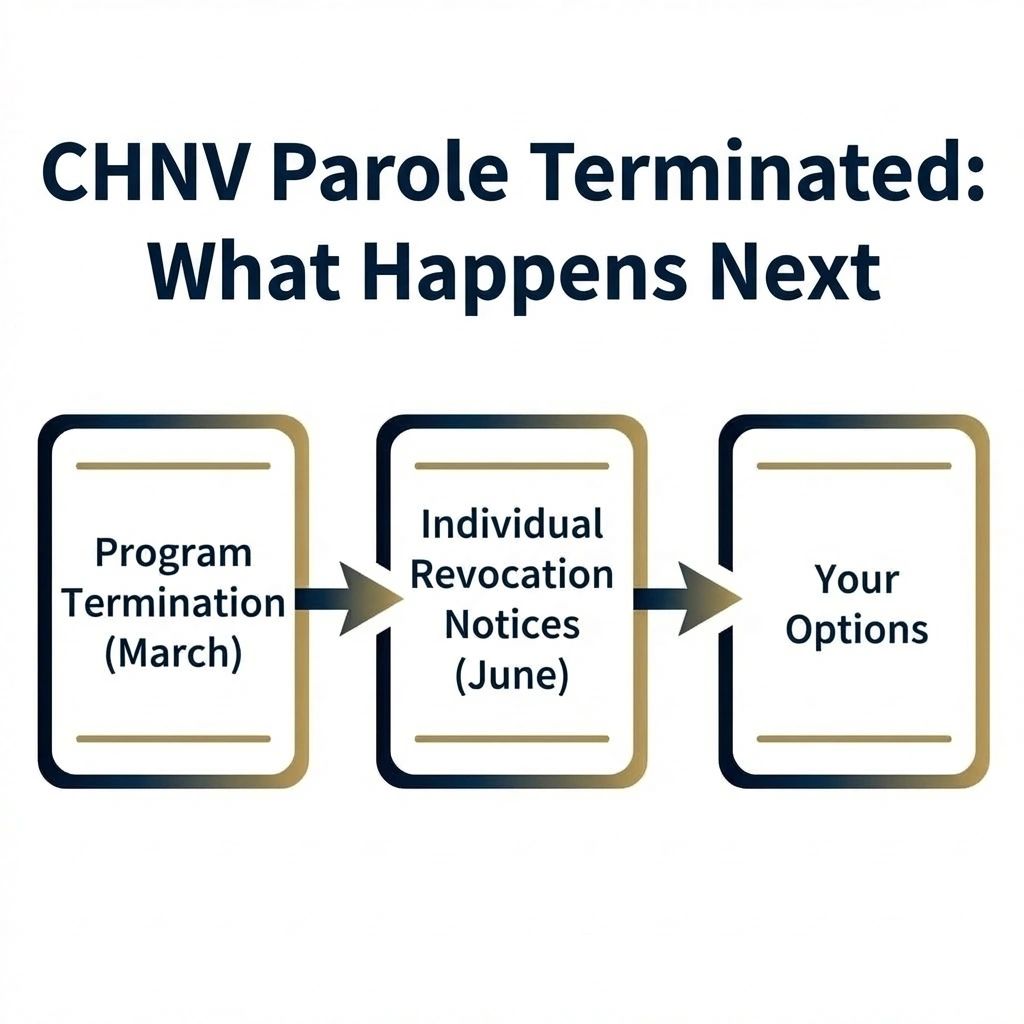 CHNV Parole Terminated: What Happens Next

Program Termination (March)

Individual Revocation Notices (June)

Your Options